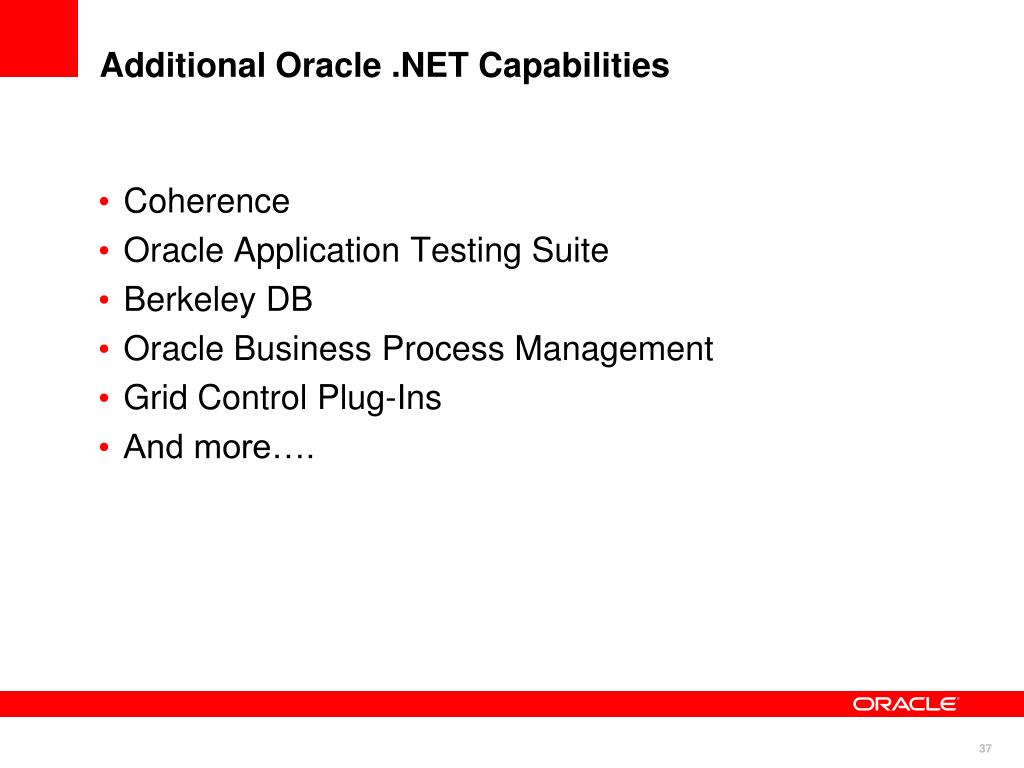 Additional Oracle .NET Capabilities

• Coherence
• Oracle Application Testing Suite
• Berkeley DB
• Oracle Business Process Management
• Grid Control Plug-Ins
• And more….

ORACLE

37